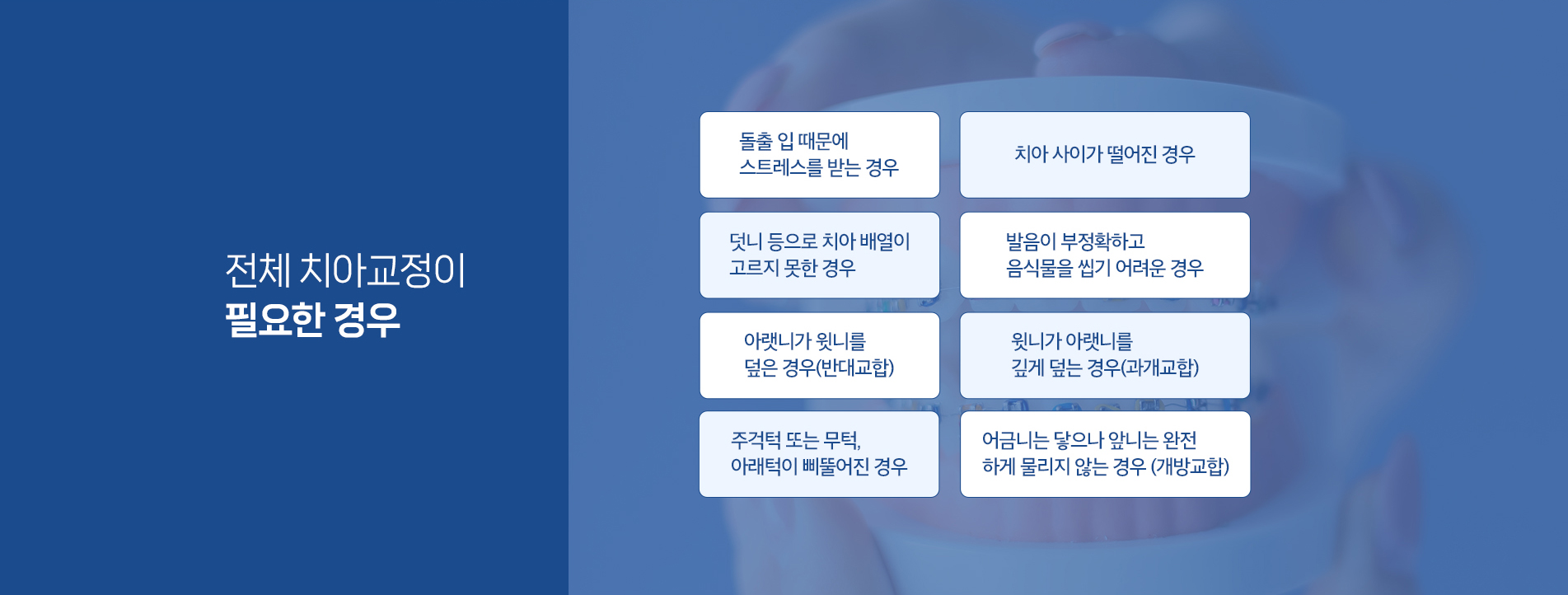 전체 치아교정이
필요한 경우

돌출 입 때문에
스트레스를 받는 경우

치아 사이가 떨어진 경우

덧니 등으로 치아 배열이
고르지 못한 경우

발음이 부정확하고
음식물을 씹기 어려운 경우

아랫니가 윗니를
덮은 경우(반대교합)

윗니가 아랫니를
깊게 덮는 경우(과개교합)

주걱턱 또는 무턱,
아래턱이 삐뚤어진 경우

어금니는 닿으나 앞니는 완전
하게 물리지 않는 경우 (개방교합)